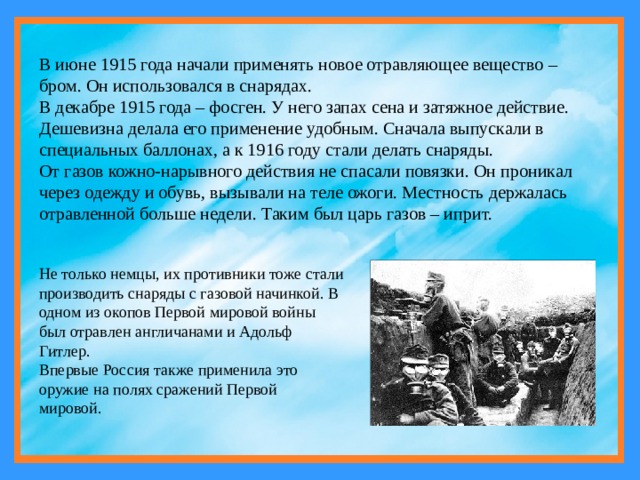 В июне 1915 года начали применять новое отравляющее вещество – бром. Он использовался в снарядах.
В декабре 1915 года – фосген. У него запах сена и затяжное действие. Дешевизна делала его применение удобным. Сначала выпускали в специальных баллонах, а к 1916 году стали делать снаряды.
От газов кожно-нарывного действия не спасали повязки. Он проникал через одежду и обувь, вызывали на теле ожоги. Местность держалась отравленной больше недели. Таким был царь газов – иприт.

Не только немцы, их противники тоже стали производить снаряды с газовой начинкой. В одном из окопов Первой мировой войны был отравлен англичанами и Адольф Гитлер.
Впервые Россия также применила это оружие на полях сражений Первой мировой.